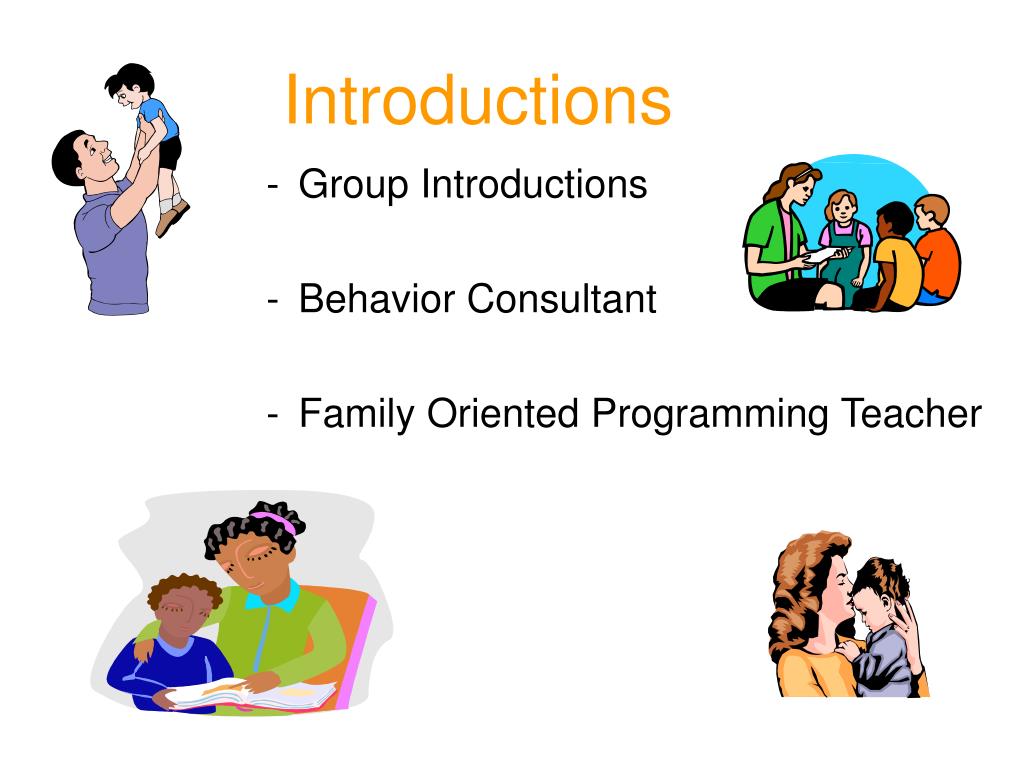 Introductions

- Group Introductions

- Behavior Consultant

- Family Oriented Programming Teacher